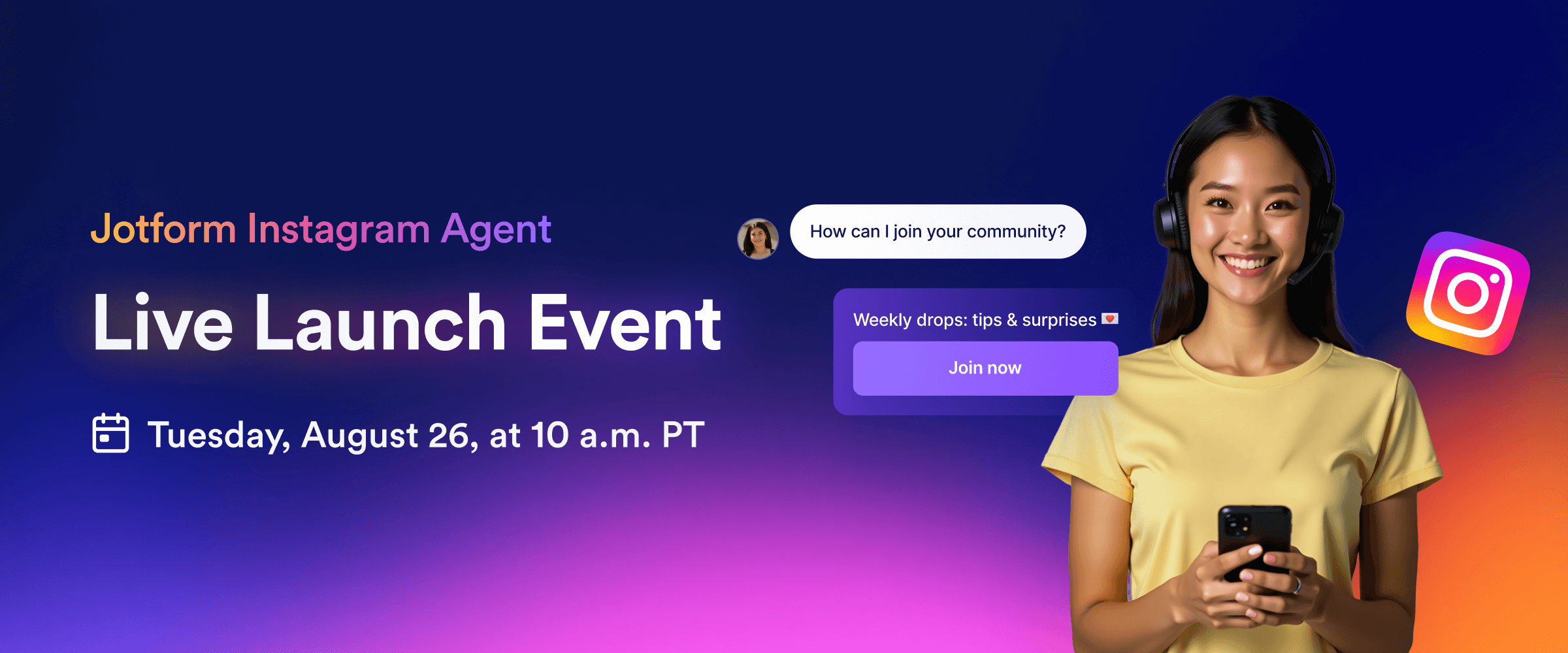 Jotform Instagram Agent

Live Launch Event

Tuesday, August 26, at 10 a.m. PT

How can I join your community?

Weekly drops: tips & surprises 💌

Join now